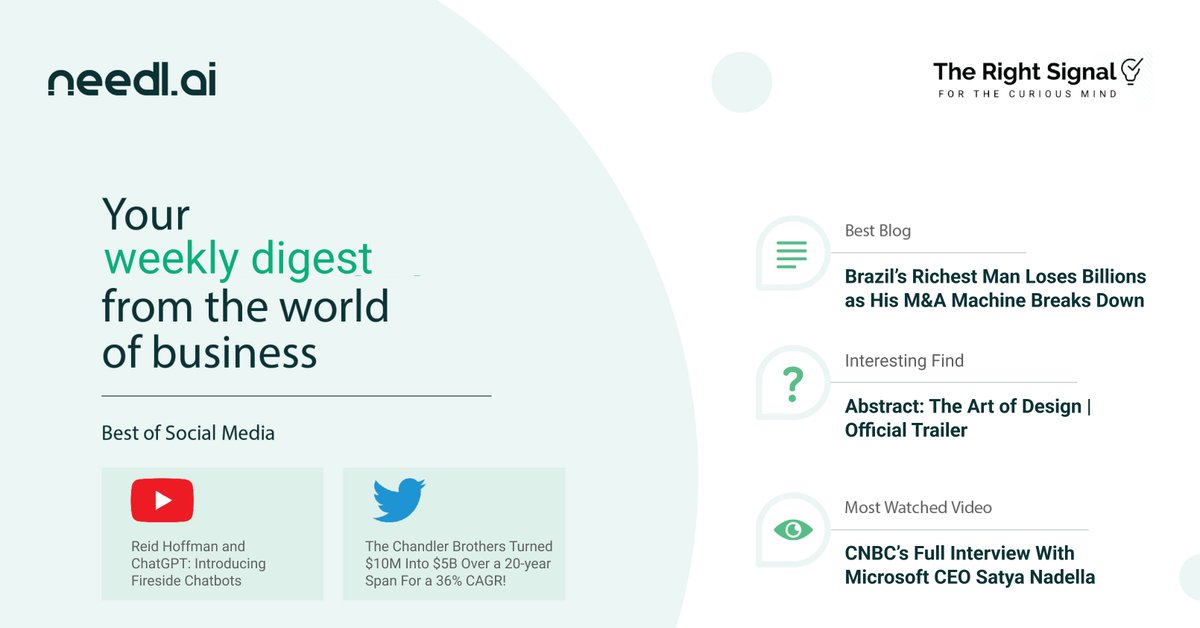 needl.ai

The Right Signal
FOR THE CURIOUS MIND

Your weekly digest from the world of business

Best of Social Media

Reid Hoffman and ChatGPT: Introducing Fireside Chatbots

The Chandler Brothers Turned $10M Into $5B Over a 20-year Span For a 36% CAGR!

Best Blog

Brazil's Richest Man Loses Billions as His M&A Machine Breaks Down

Interesting Find

Abstract: The Art of Design | Official Trailer

Most Watched Video

CNBC's Full Interview With Microsoft CEO Satya Nadella